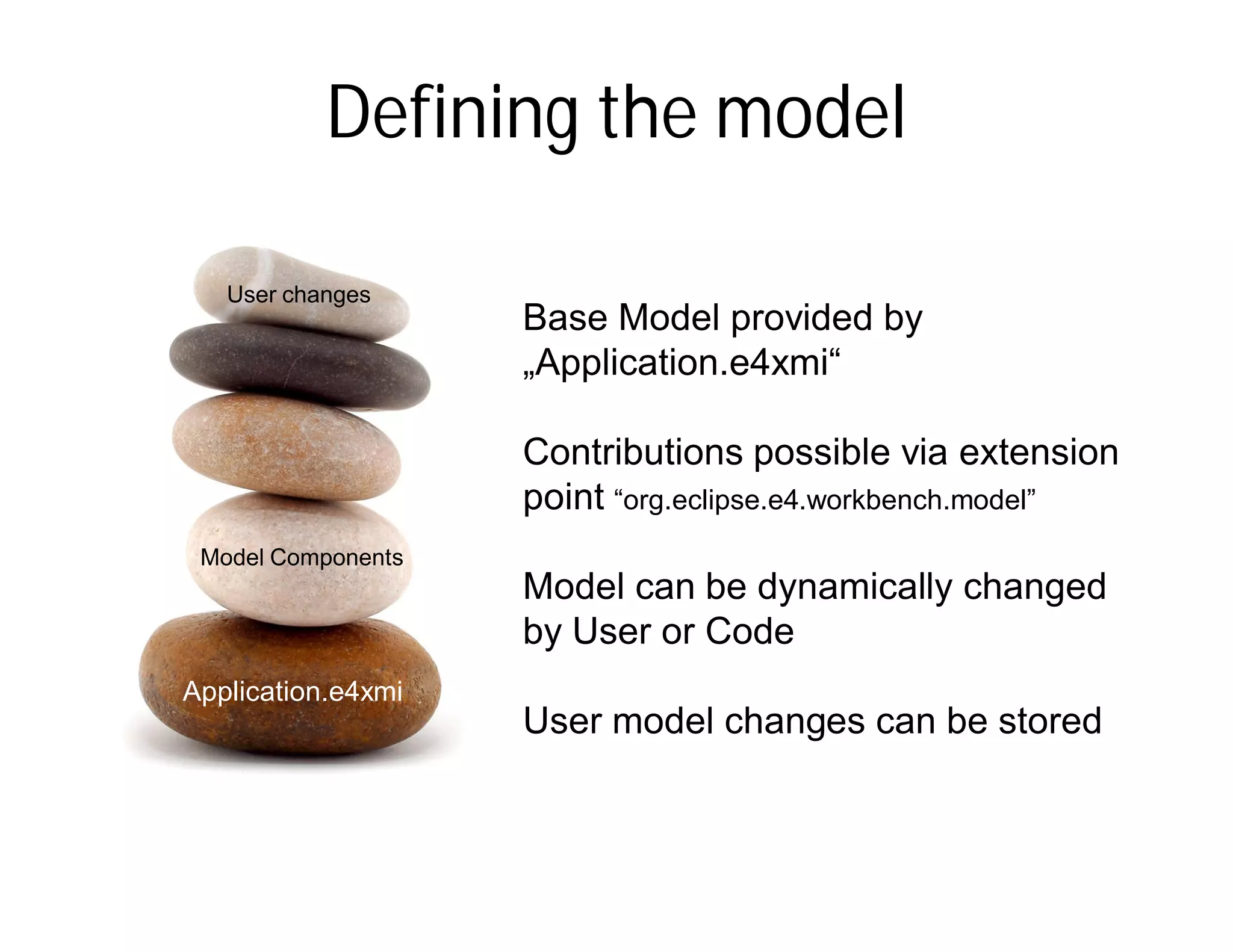 Defining the model

User changes

Model Components

Application.e4xmi

Base Model provided by „Application.e4xmi“

Contributions possible via extension point “org.eclipse.e4.workbench.model”

Model can be dynamically changed by User or Code

User model changes can be stored